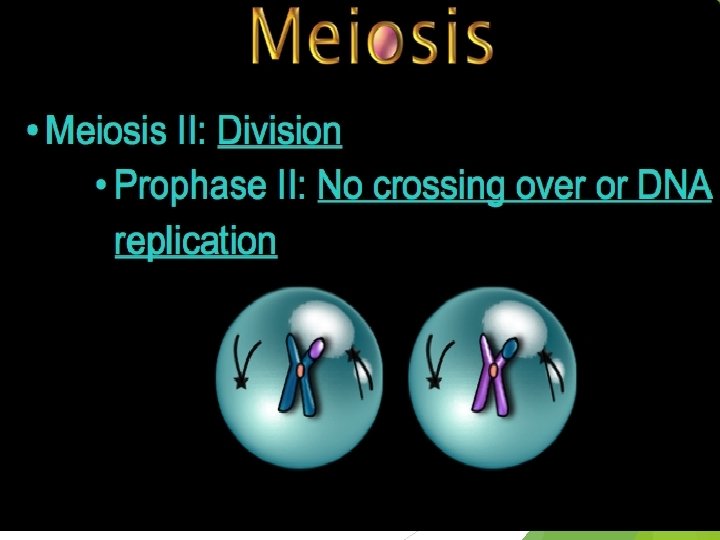 Meiosis

• Meiosis II: Division

• Prophase II: No crossing over or DNA replication